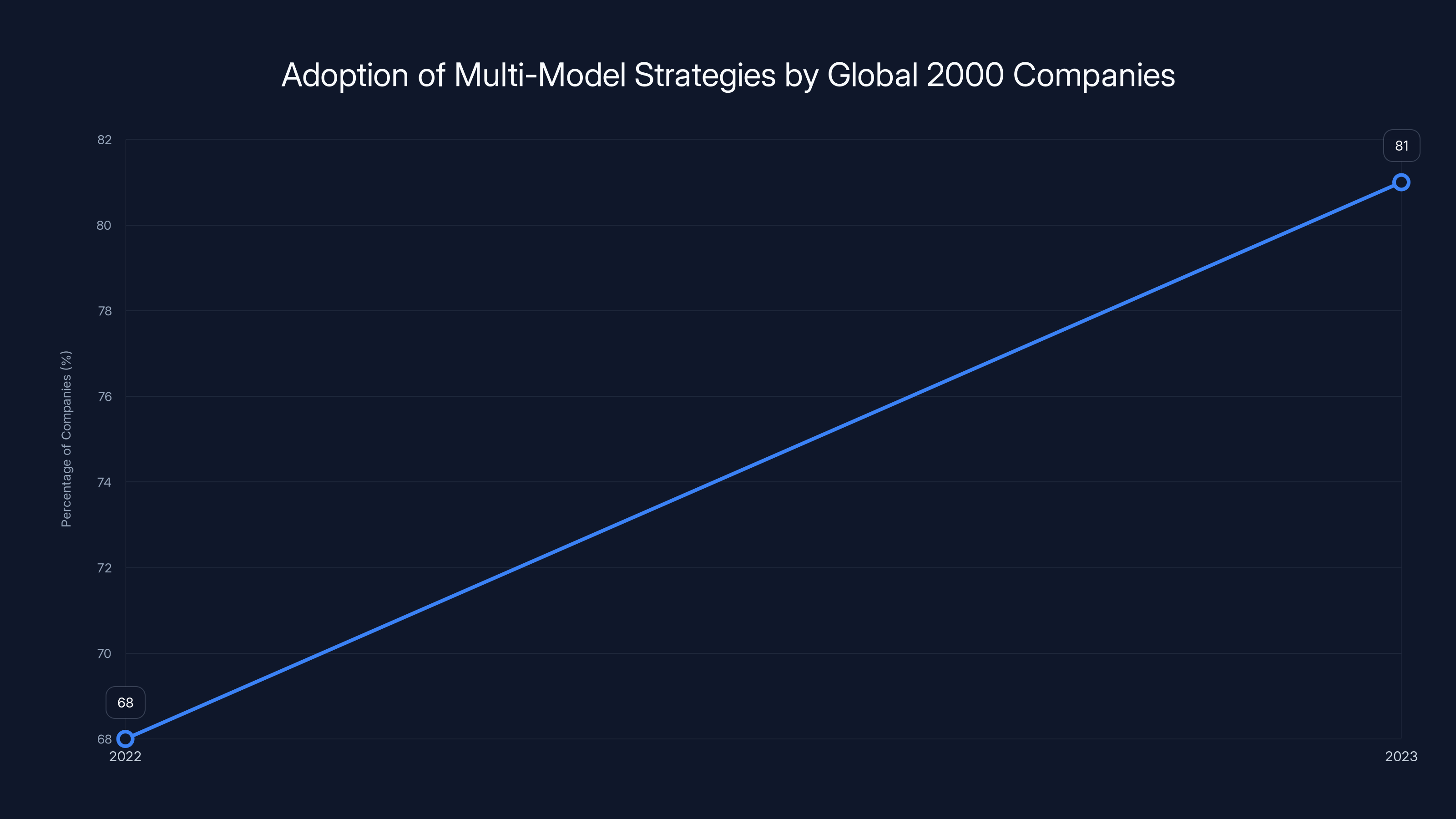 Adoption of Multi-Model Strategies by Global 2000 Companies

Percentage of Companies (%)

82
80
78
76
74
72
70
68

81
68

2022
2023